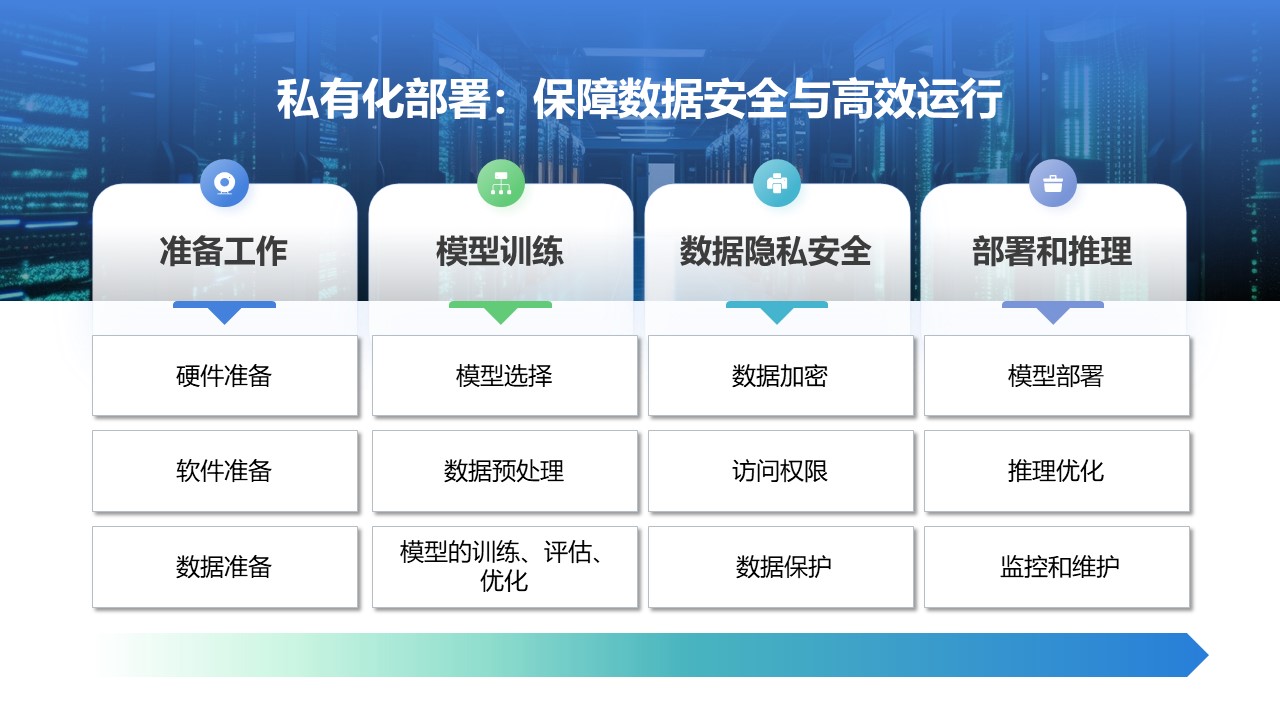 私有化部署：保障数据安全与高效运行

准备工作

硬件准备

软件准备

数据准备

模型训练

模型选择

数据预处理

模型的训练、评估、优化

数据隐私安全

数据加密

访问权限

数据保护

部署和推理

模型部署

推理优化

监控和维护